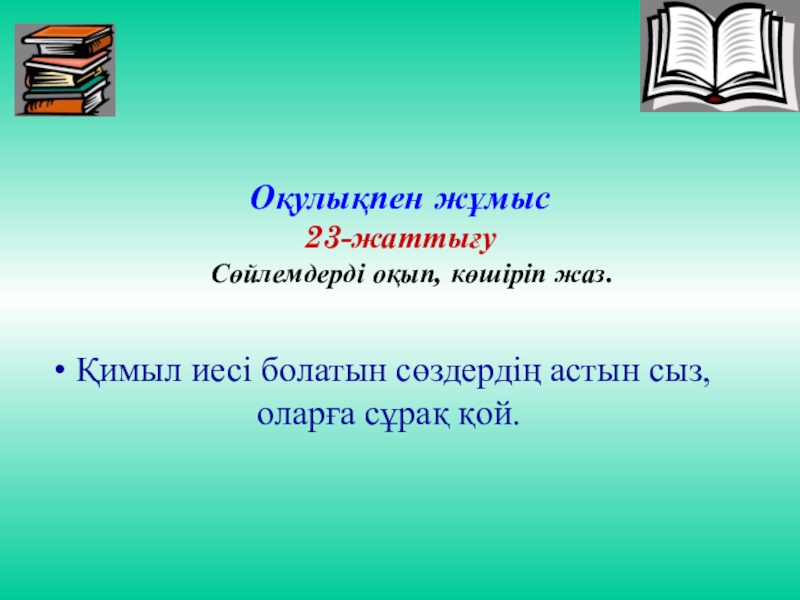 Оқулықпен жұмыс
23-жаттығу
Сөйлемдерді оқып, көшіріп жаз.

• Қимыл иесі болатын сөздердің астын сыз, оларға сұрақ қой.